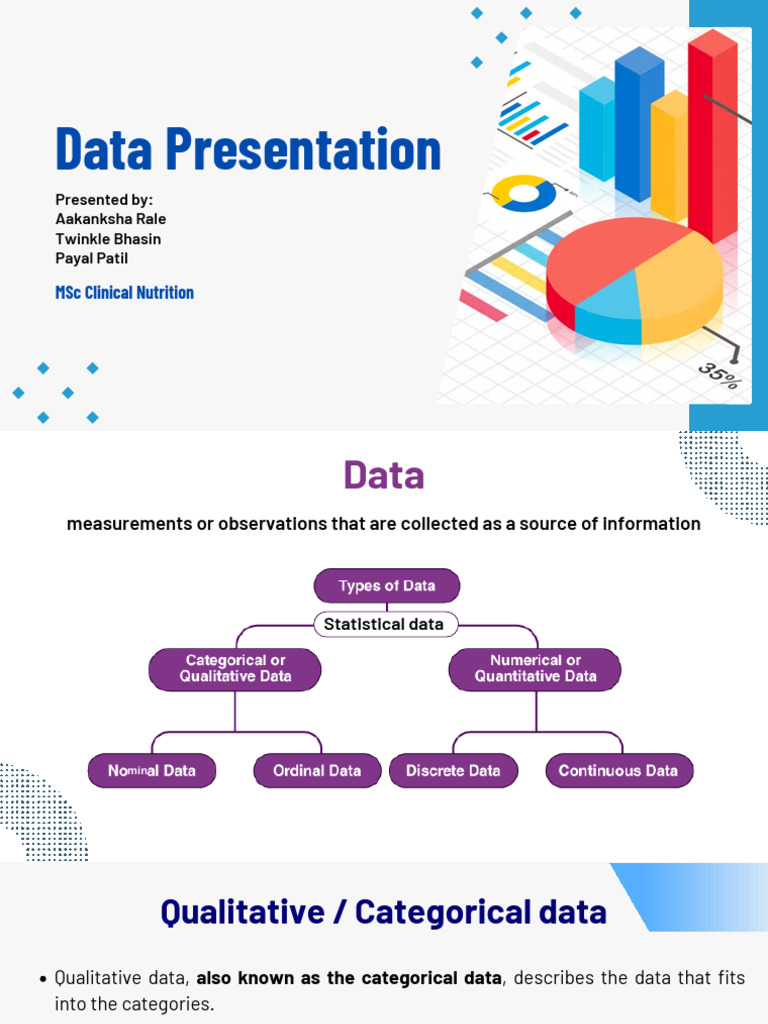 Data Presentation

Presented by:
Aakanksha Rale
Twinkle Bhasin
Payal Patil

MSc Clinical Nutrition

35%

Data

measurements or observations that are collected as a source of information

Types of Data

Statistical data

Categorical or Qualitative Data

Numerical or Quantitative Data

Nominal Data

Ordinal Data

Discrete Data

Continuous Data

Qualitative / Categorical data

• Qualitative data, **also known as the categorical data**, describes the data that fits into the categories.